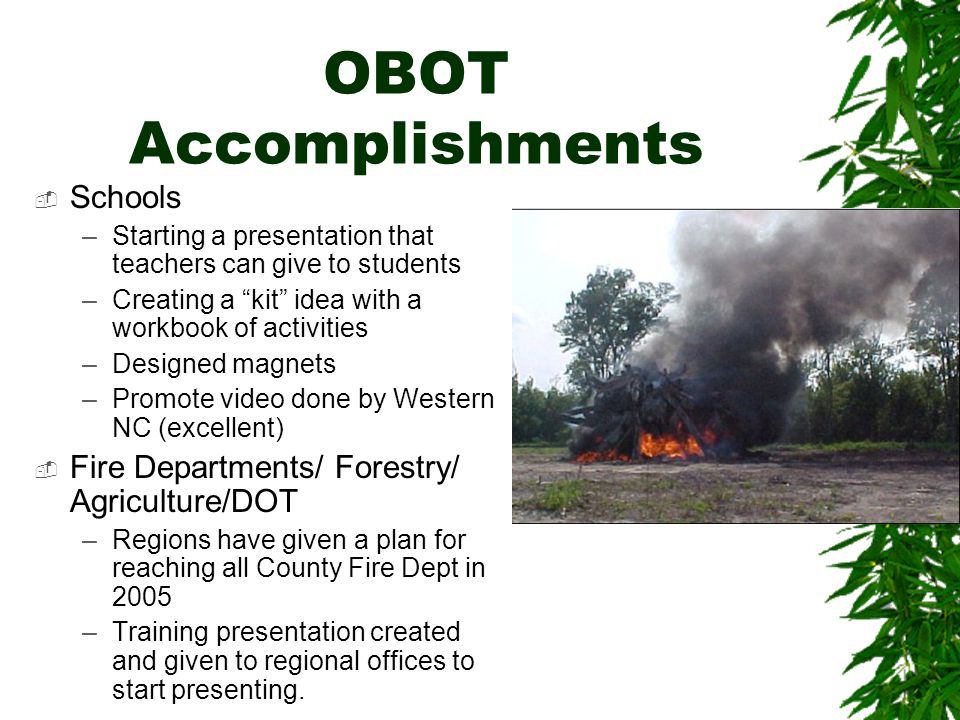 OBOT Accomplishments

Schools
– Starting a presentation that teachers can give to students
– Creating a “kit” idea with a workbook of activities
– Designed magnets
– Promote video done by Western NC (excellent)

Fire Departments/ Forestry/ Agriculture/DOT
– Regions have given a plan for reaching all County Fire Dept in 2005
– Training presentation created and given to regional offices to start presenting.